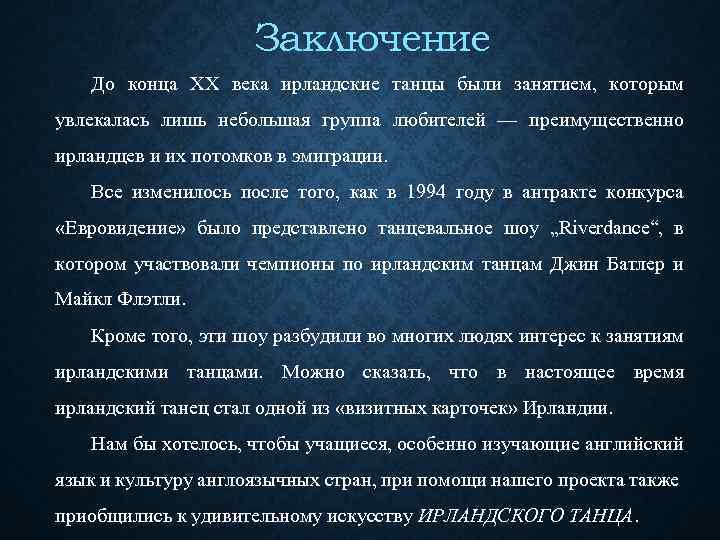 Заключение

До конца XX века ирландские танцы были занятием, которым увлекалась лишь небольшая группа любителей — преимущественно ирландцев и их потомков в эмиграции.

Все изменилось после того, как в 1994 году в антракте конкурса «Евровидение» было представлено танцевальное шоу „Riverdance“, в котором участвовали чемпионы по ирландским танцам Джин Батлер и Майкл Флэтли.

Кроме того, эти шоу разбудили во многих людях интерес к занятиям ирландскими танцами. Можно сказать, что в настоящее время ирландский танец стал одной из «визитных карточек» Ирландии.

Нам бы хотелось, чтобы учащиеся, особенно изучающие английский язык и культуру англоязычных стран, при помощи нашего проекта также приобщились к удивительному искусству ИРЛАНДСКОГО ТАНЦА.